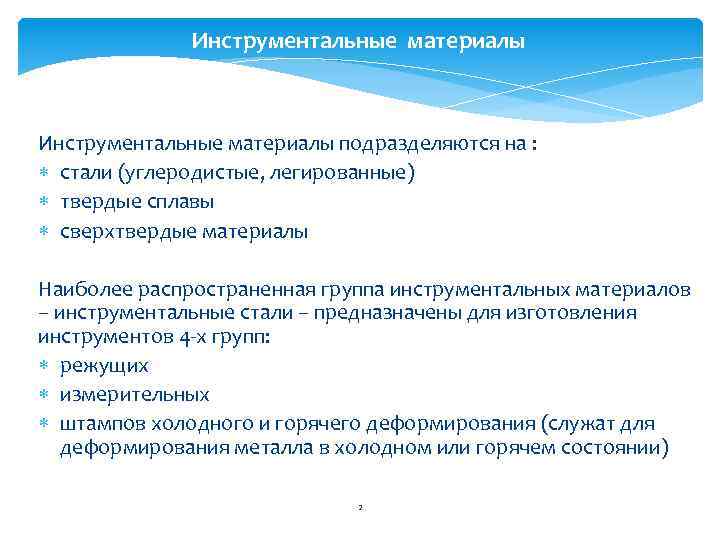 Инструментальные материалы

Инструментальные материалы подразделяются на :
∗ стали (углеродистые, легированные)
∗ твердые сплавы
∗ сверхтвердые материалы

Наиболее распространенная группа инструментальных материалов – инструментальные стали – предназначены для изготовления инструментов 4-х групп:
∗ режущих
∗ измерительных
∗ штампов холодного и горячего деформирования (служат для деформирования металла в холодном или горячем состоянии)

2